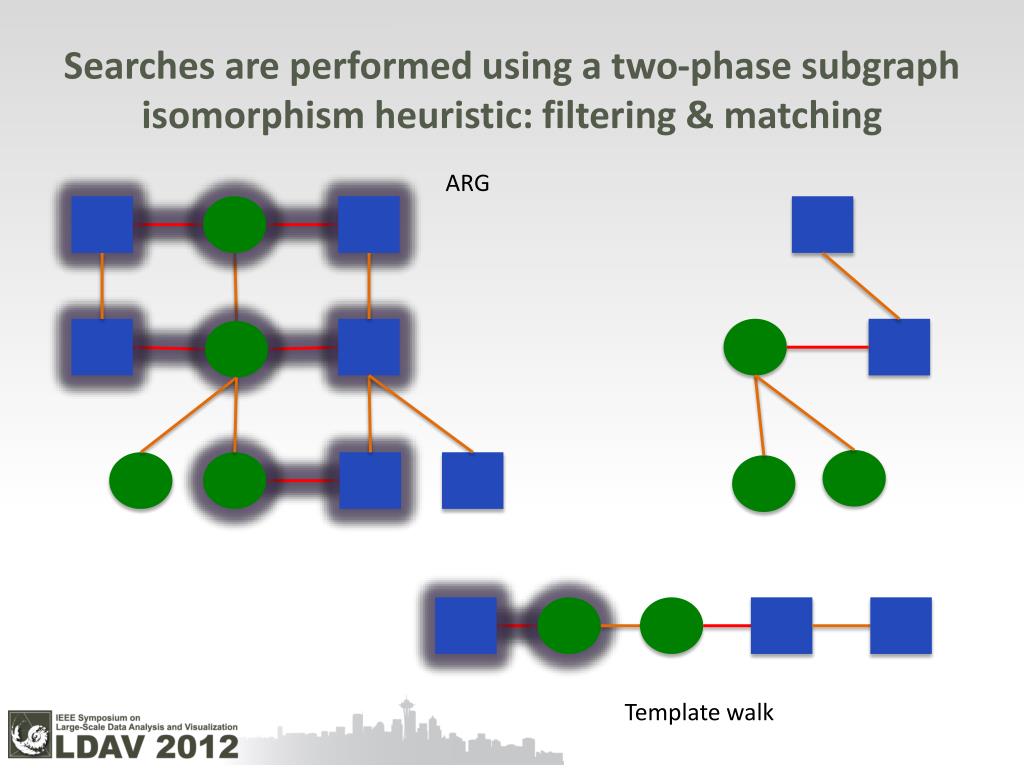 Searches are performed using a two-phase subgraph isomorphism heuristic: filtering & matching

ARG

Template walk

IEEE Symposium on Large-Scale Data Analysis and Visualization
LDAV 2012